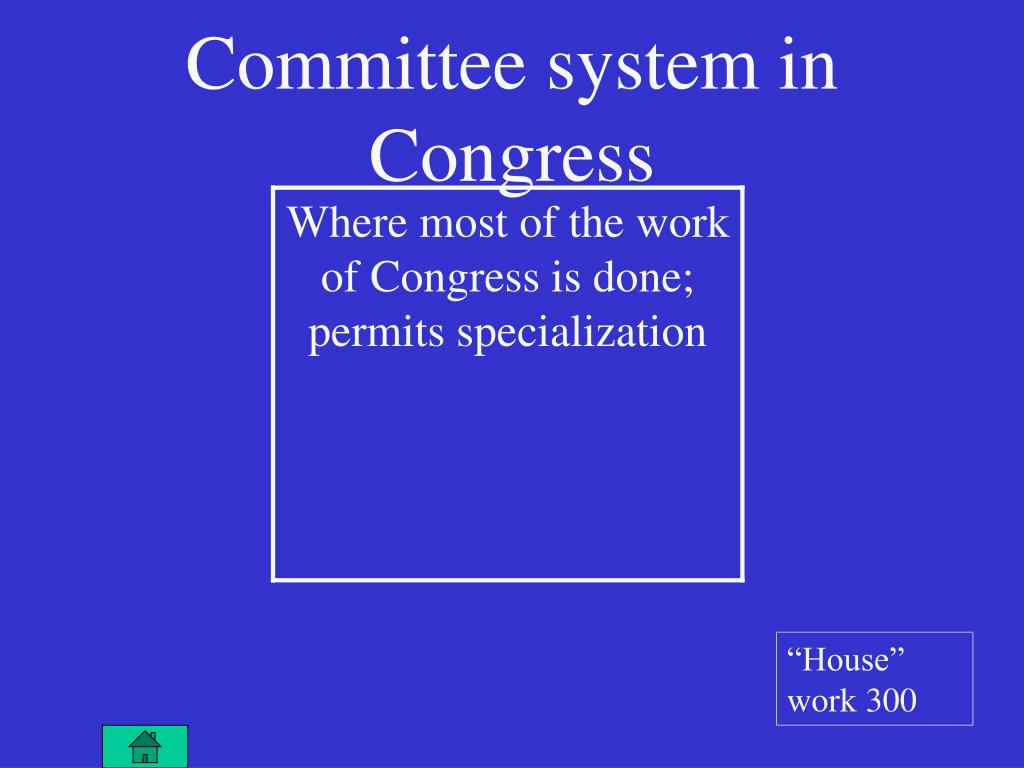 Committee system in Congress

Where most of the work of Congress is done; permits specialization

“House” work 300